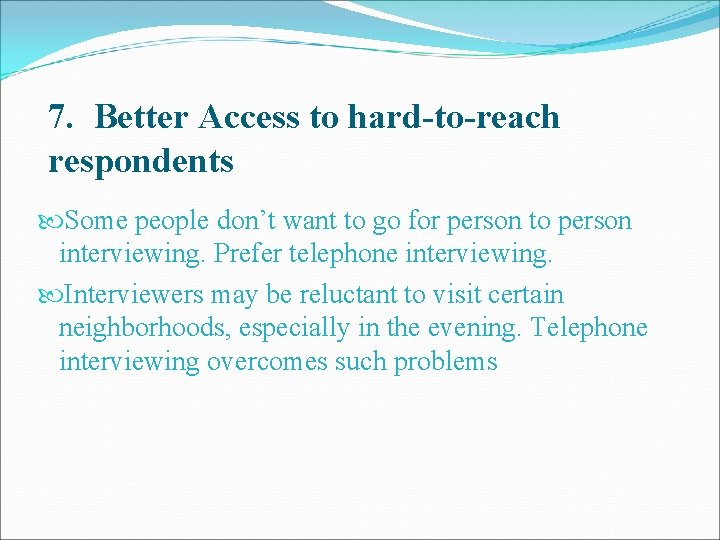 7. Better Access to hard-to-reach respondents

Some people don’t want to go for person to person interviewing. Prefer telephone interviewing.

Interviewers may be reluctant to visit certain neighborhoods, especially in the evening. Telephone interviewing overcomes such problems